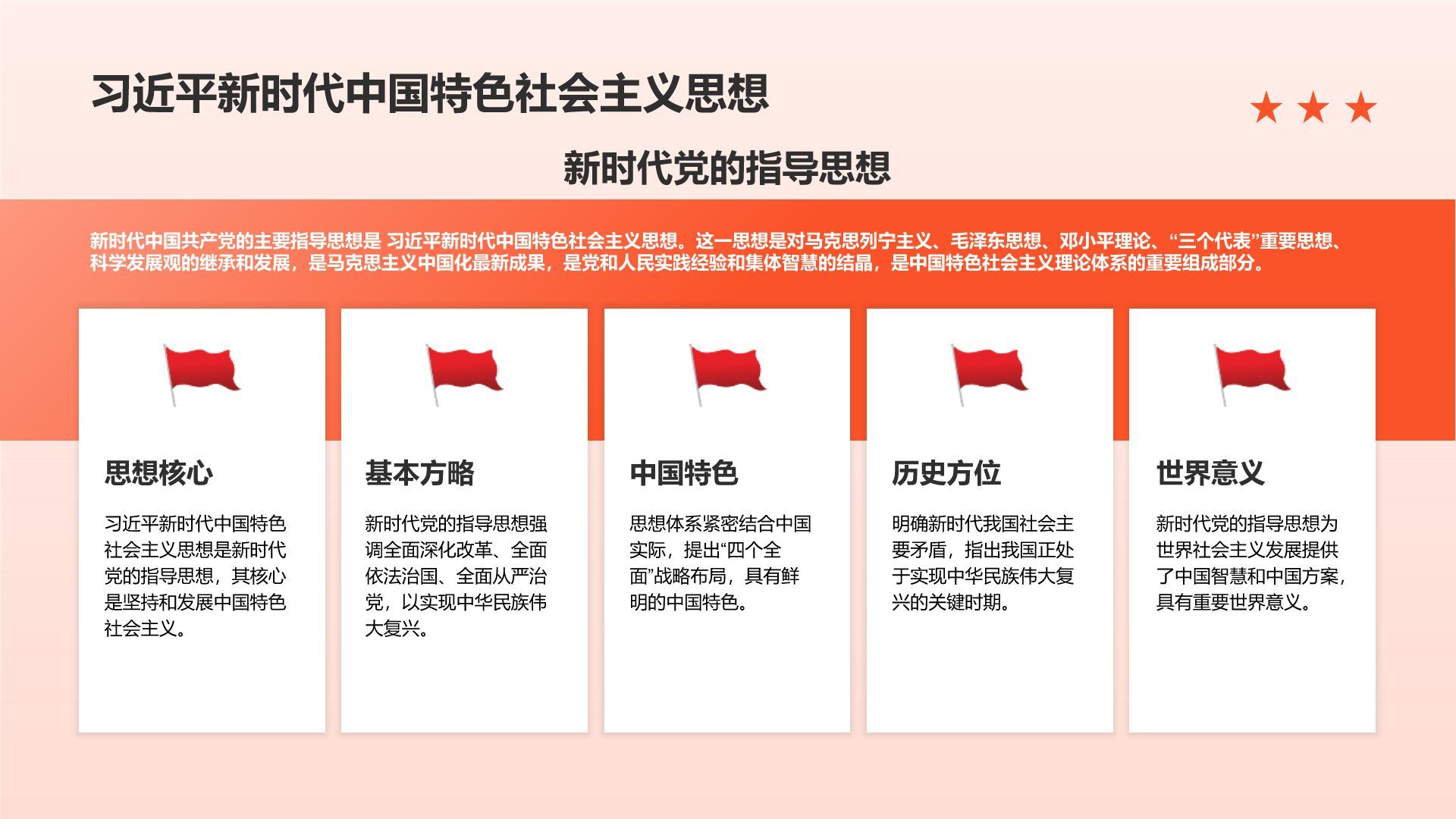 习近平新时代中国特色社会主义思想

★ ★ ★

新时代党的指导思想

新时代中国共产党的主要指导思想是 习近平新时代中国特色社会主义思想。这一思想是对马克思列宁主义、毛泽东思想、邓小平理论、“三个代表”重要思想、科学发展观的继承和发展，是马克思主义中国化最新成果，是党和人民实践经验和集体智慧的结晶，是中国特色社会主义理论体系的重要组成部分。

思想核心

习近平新时代中国特色社会主义思想是新时代党的指导思想，其核心是坚持和发展中国特色社会主义。

基本方略

新时代党的指导思想强调全面深化改革、全面依法治国、全面从严治党，以实现中华民族伟大复兴。

中国特色

思想体系紧密结合中国实际，提出“四个全面”战略布局，具有鲜明的中国特色。

历史方位

明确新时代我国社会主要矛盾，指出我国正处于实现中华民族伟大复兴的关键时期。

世界意义

新时代党的指导思想为世界社会主义发展提供了中国智慧和中国方案，具有重要世界意义。